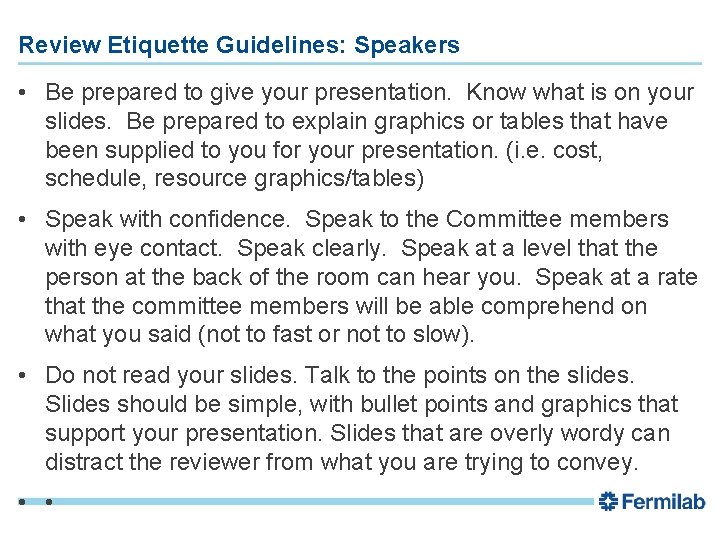 Review Etiquette Guidelines: Speakers

• Be prepared to give your presentation. Know what is on your slides. Be prepared to explain graphics or tables that have been supplied to you for your presentation. (i.e. cost, schedule, resource graphics/tables)

• Speak with confidence. Speak to the Committee members with eye contact. Speak clearly. Speak at a level that the person at the back of the room can hear you. Speak at a rate that the committee members will be able comprehend on what you said (not to fast or not to slow).

• Do not read your slides. Talk to the points on the slides. Slides should be simple, with bullet points and graphics that support your presentation. Slides that are overly wordy can distract the reviewer from what you are trying to convey.

Fermilab